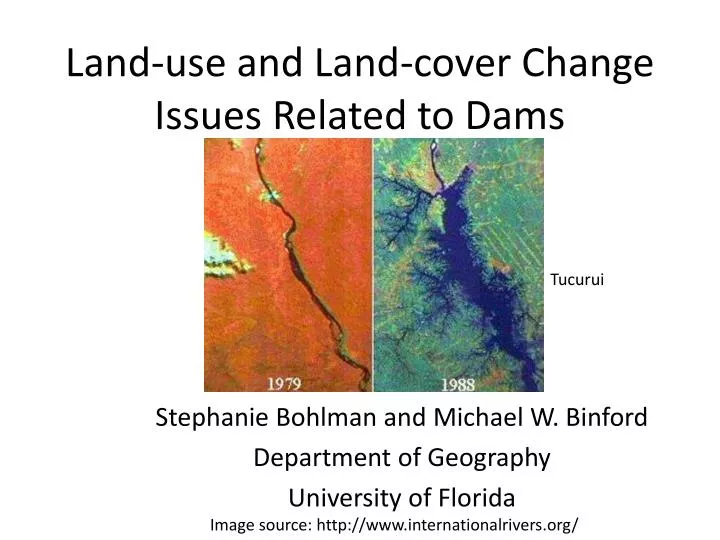 Land-use and Land-cover Change Issues Related to Dams

1979

1988

Tucurui

Stephanie Bohlman and Michael W. Binford

Department of Geography

University of Florida

Image source: http://www.internationalrivers.org/